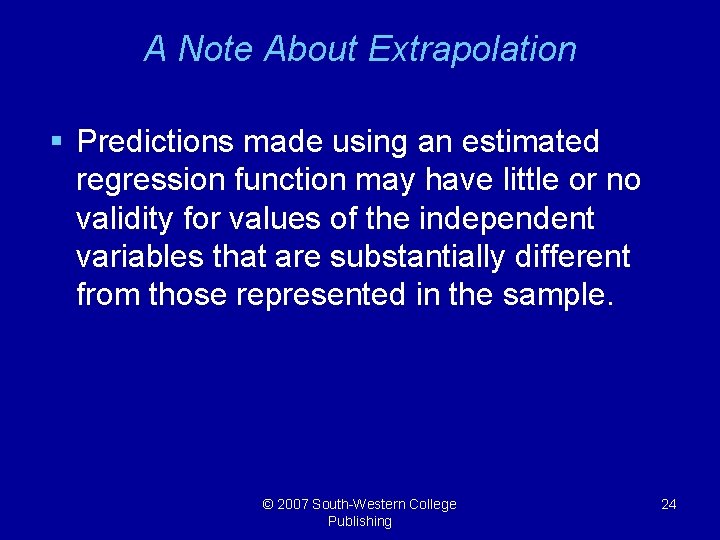 A Note About Extrapolation

▪ Predictions made using an estimated regression function may have little or no validity for values of the independent variables that are substantially different from those represented in the sample.

© 2007 South-Western College Publishing

24